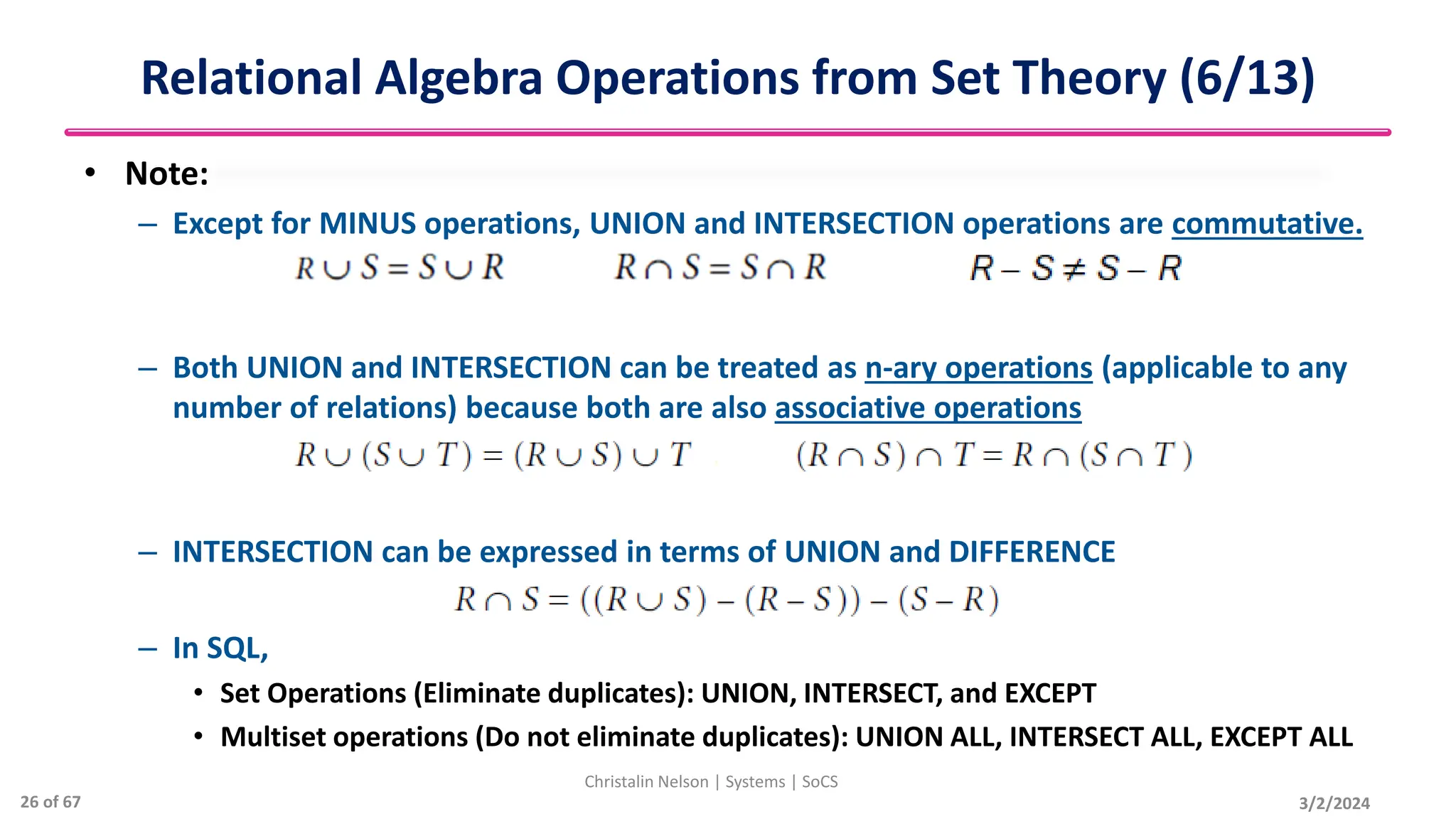 Relational Algebra Operations from Set Theory (6/13)

• Note:

– Except for MINUS operations, UNION and INTERSECTION operations are commutative.

$R \cup S = S \cup R$ $R \cap S = S \cap R$ $R - S \neq S - R$

– Both UNION and INTERSECTION can be treated as n-ary operations (applicable to any number of relations) because both are also associative operations

$R \cup (S \cup T) = (R \cup S) \cup T$ $(R \cap S) \cap T = R \cap (S \cap T)$

– INTERSECTION can be expressed in terms of UNION and DIFFERENCE

$R \cap S = ((R \cup S) - (R - S)) - (S - R)$

– In SQL,

• Set Operations (Eliminate duplicates): UNION, INTERSECT, and EXCEPT

• Multiset operations (Do not eliminate duplicates): UNION ALL, INTERSECT ALL, EXCEPT ALL

Christalin Nelson | Systems | SoCS

26 of 67

3/2/2024